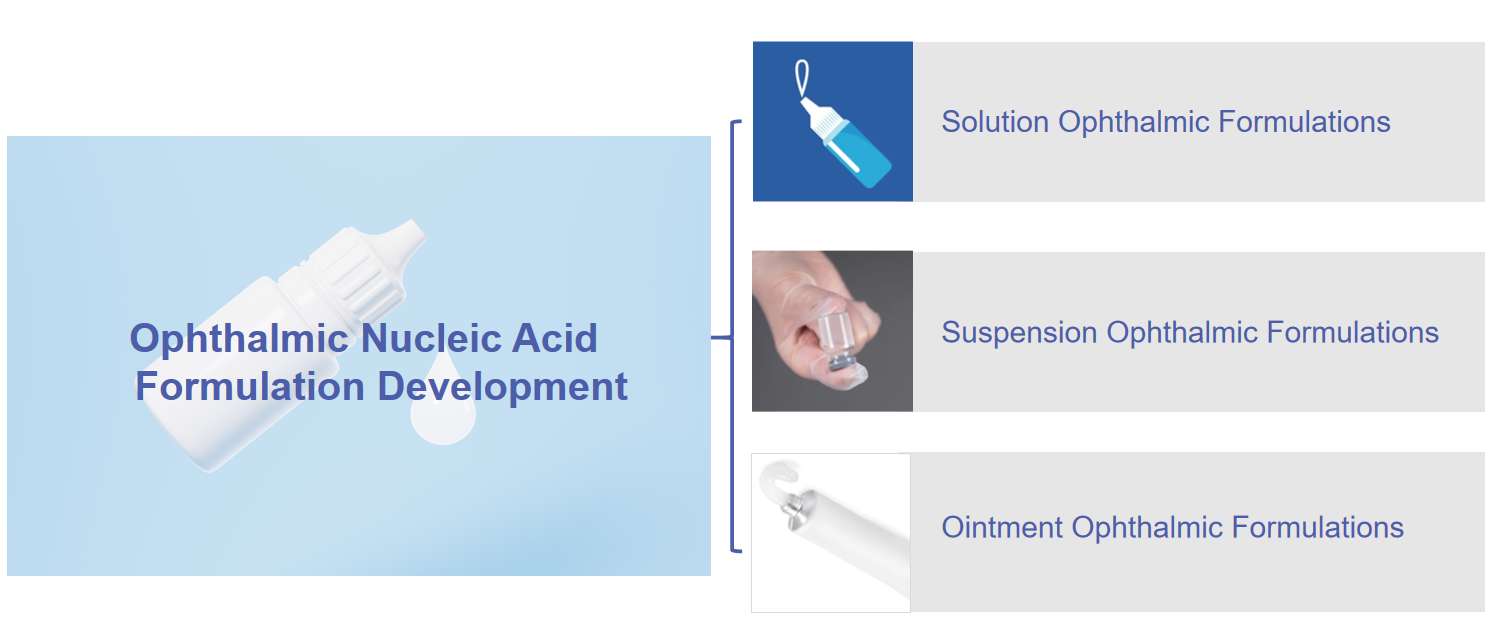 Ophthalmic Nucleic Acid Formulation Development

Solution Ophthalmic Formulations

Suspension Ophthalmic Formulations

Ointment Ophthalmic Formulations